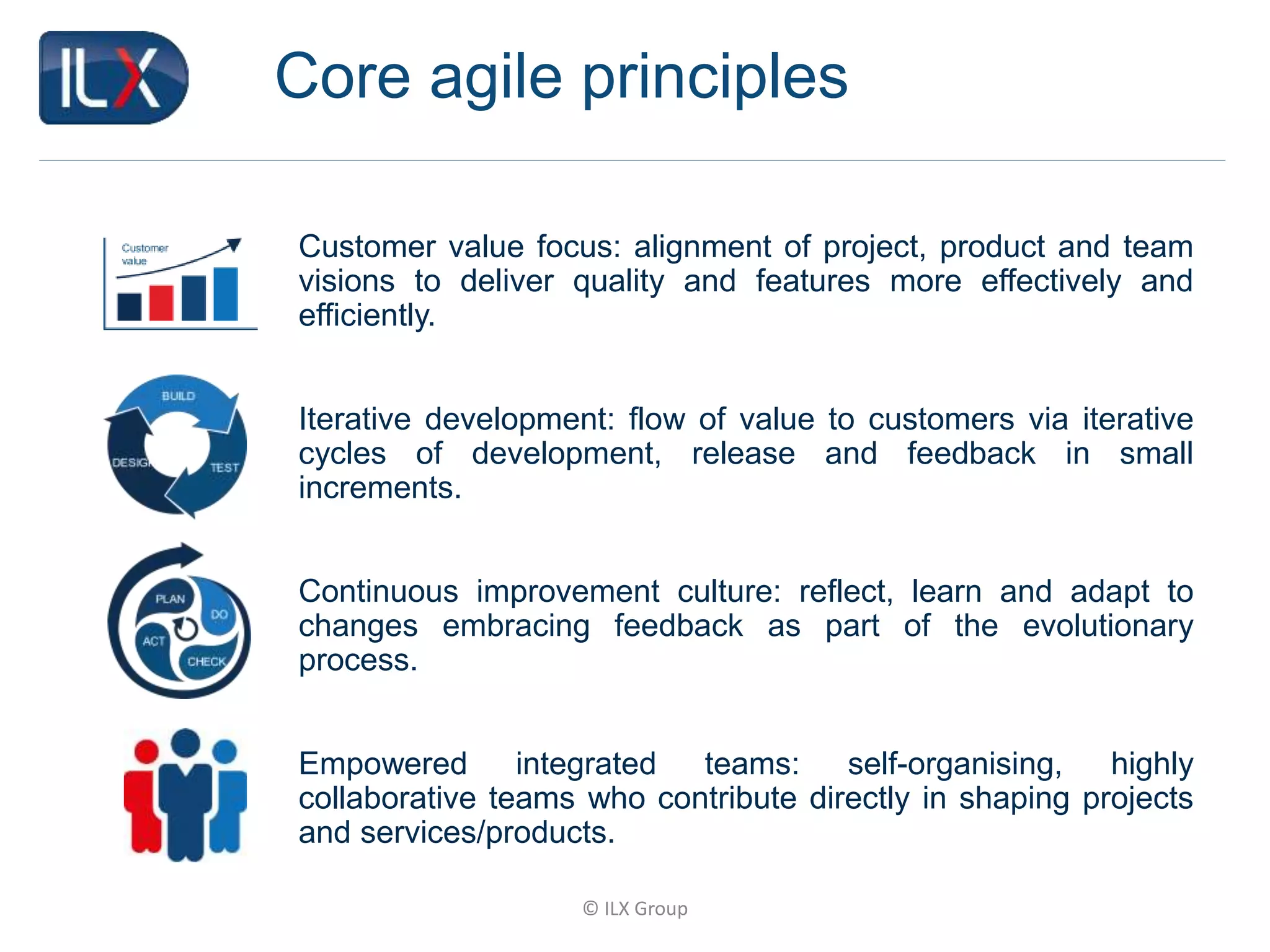 ILX

Core agile principles

Customer value

Customer value focus: alignment of project, product and team visions to deliver quality and features more effectively and efficiently.

BUILD
DESIG
TEST

Iterative development: flow of value to customers via iterative cycles of development, release and feedback in small increments.

PLAN
DO
ACT
CHECK

Continuous improvement culture: reflect, learn and adapt to changes embracing feedback as part of the evolutionary process.

Empowered integrated teams: self-organising, highly collaborative teams who contribute directly in shaping projects and services/products.

© ILX Group